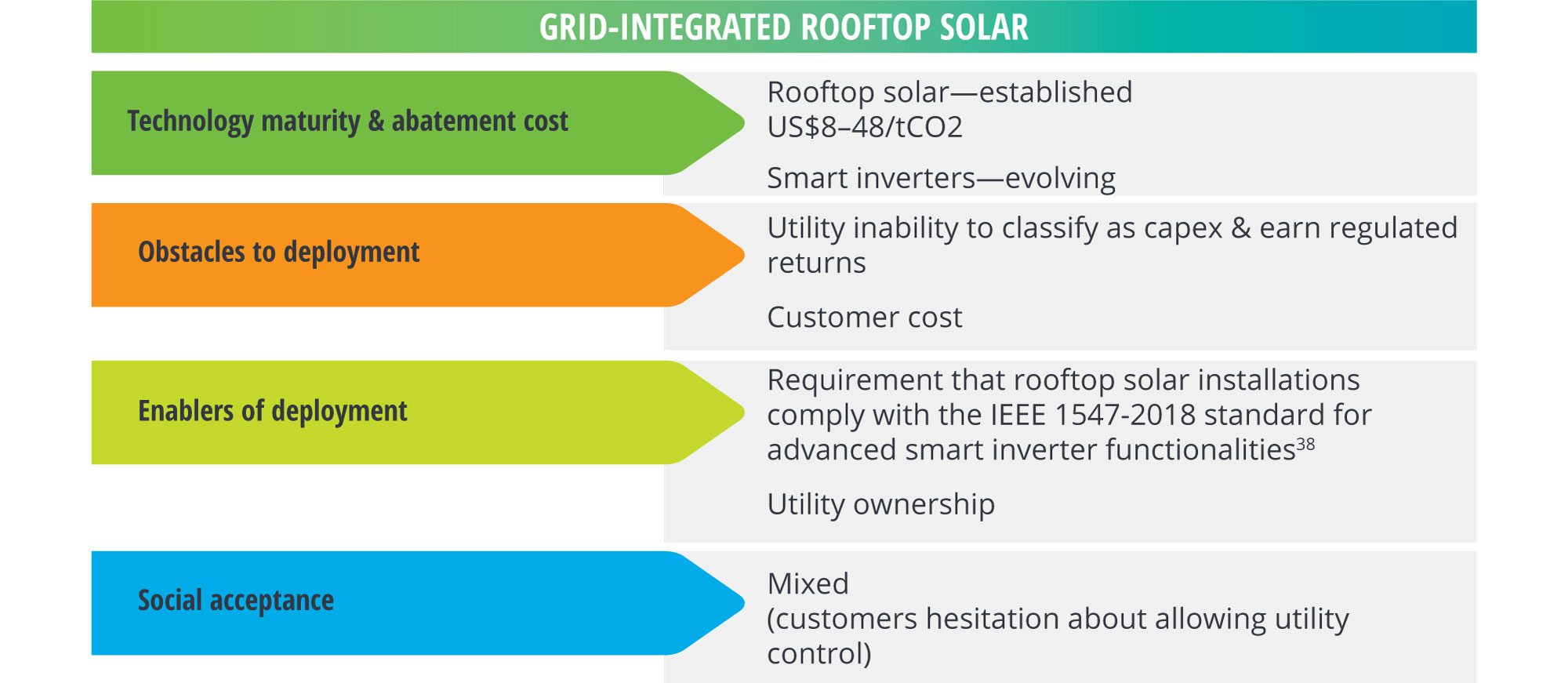 GRID-INTEGRATED ROOFTOP SOLAR

Technology maturity & abatement cost

Rooftop solar—established
US$8–48/tCO2

Smart inverters—evolving

Obstacles to deployment

Utility inability to classify as capex & earn regulated returns

Customer cost

Enablers of deployment

Requirement that rooftop solar installations comply with the IEEE 1547-2018 standard for advanced smart inverter functionalities$^{38}$

Utility ownership

Social acceptance

Mixed
(customers hesitation about allowing utility control)